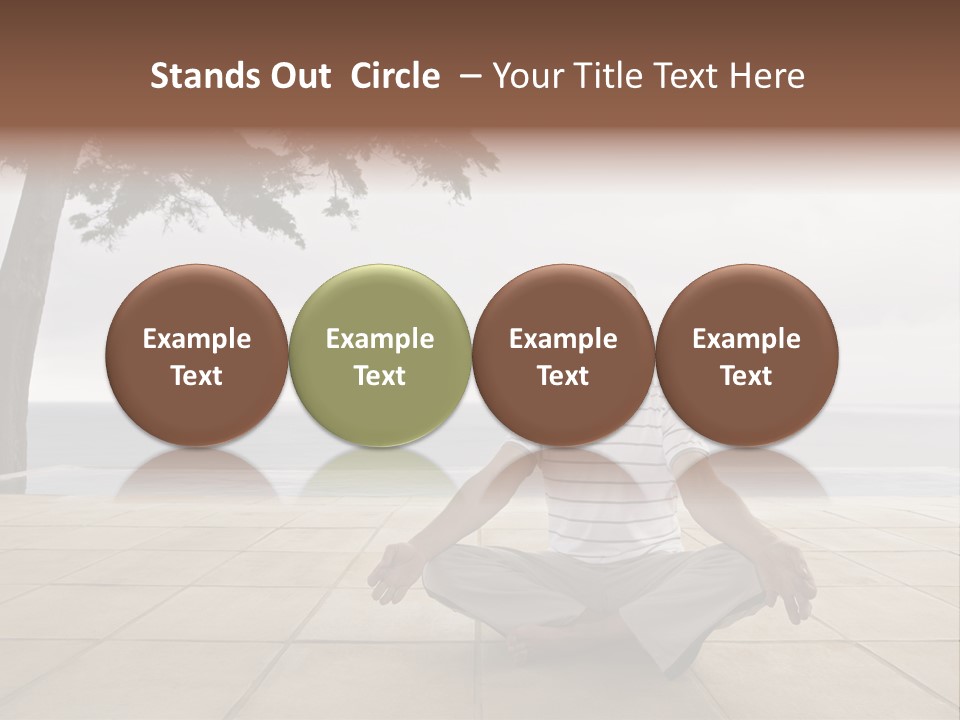 Stands Out Circle – Your Title Text Here

Example Text

Example Text

Example Text

Example Text